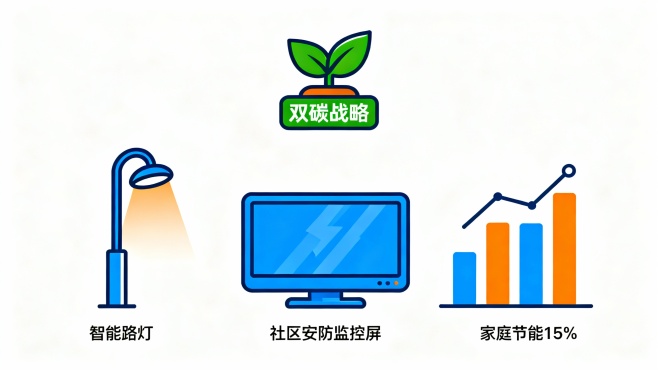 双碳战略

智能路灯

社区安防监控屏

家庭节能15%